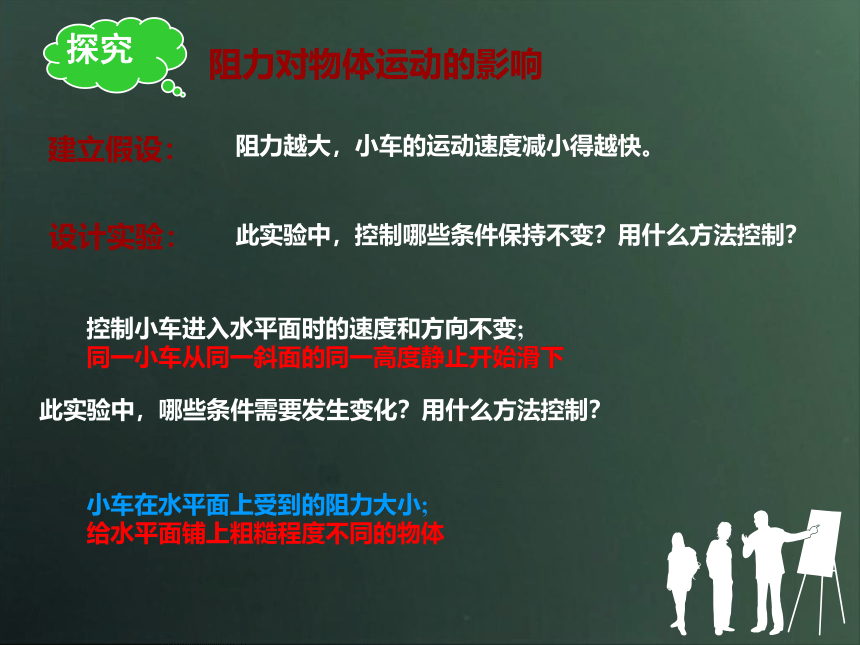 探究

阻力对物体运动的影响

建立假设：

阻力越大，小车的运动速度减小得越快。

设计实验：

此实验中，控制哪些条件保持不变？用什么方法控制？

控制小车进入水平面时的速度和方向不变；
同一小车从同一斜面的同一高度静止开始滑下

此实验中，哪些条件需要发生变化？用什么方法控制？

小车在水平面上受到的阻力大小；
给水平面铺上粗糙程度不同的物体